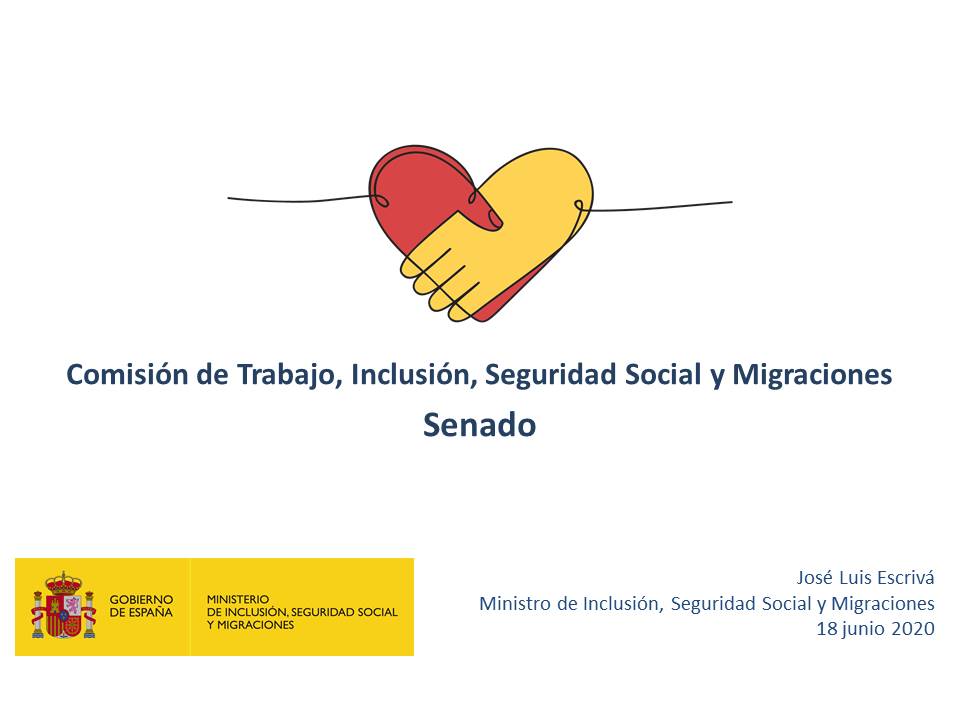 Comisión de Trabajo, Inclusión, Seguridad Social y Migraciones

Senado

GOBIERNO DE ESPAÑA

MINISTERIO DE INCLUSIÓN, SEGURIDAD SOCIAL Y MIGRACIONES

José Luis Escrivá
Ministro de Inclusión, Seguridad Social y Migraciones
18 junio 2020